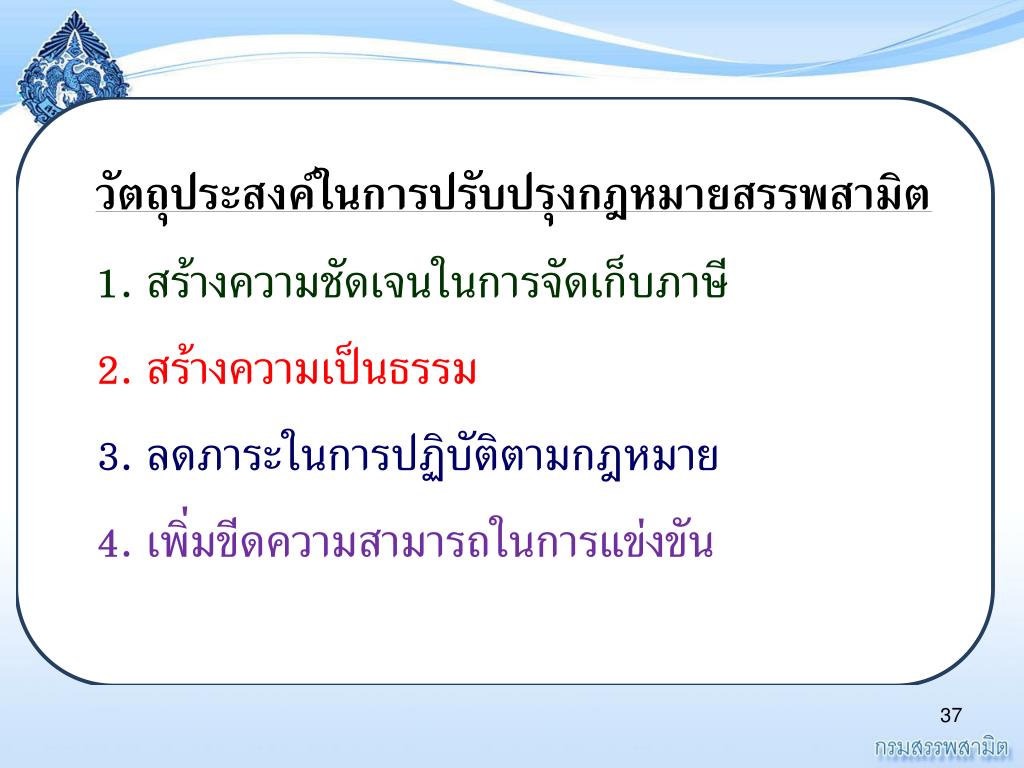 วัตถุประสงค์ในการปรับปรุงกฎหมายสรรพสามิต

1. สร้างความชัดเจนในการจัดเก็บภาษี

2. สร้างความเป็นธรรม

3. ลดภาระในการปฏิบัติตามกฎหมาย

4. เพิ่มขีดความสามารถในการแข่งขัน

37

กรมสรรพสามิต